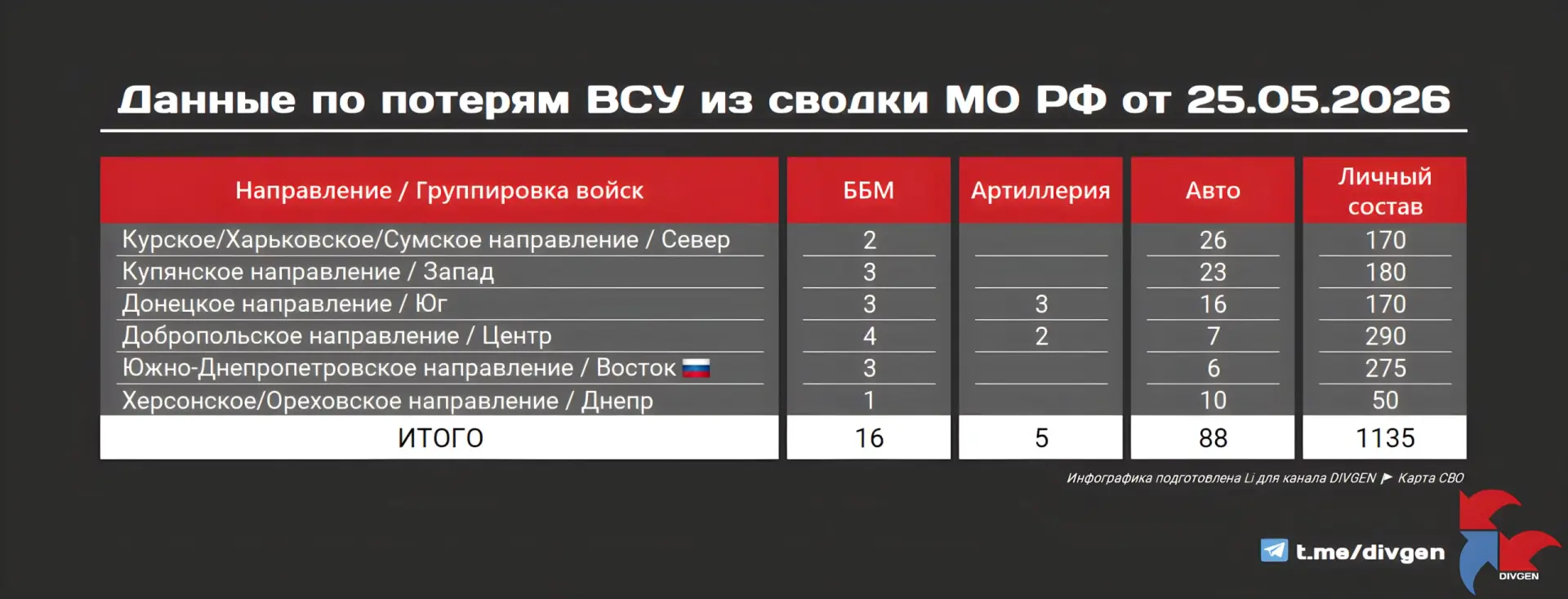 Данные по потерям ВСУ из сводки МО РФ от 25.05.2026

| Направление / Группировка войск | ББМ | Артиллерия | Авто | Личный состав |
|---|---|---|---|---|
| Курское/Харьковское/Сумское направление / Север | 2 | | 26 | 170 |
| Купянское направление / Запад | 3 | | 23 | 180 |
| Донецкое направление / Юг | 3 | 3 | 16 | 170 |
| Добропольское направление / Центр | 4 | 2 | 7 | 290 |
| Южно-Днепропетровское направление / Восток | 3 | | 6 | 275 |
| Херсонское/Ореховское направление / Днепр | 1 | | 10 | 50 |
| ИТОГО | 16 | 5 | 88 | 1135 |

Инфографика подготовлена Li для канала DIVGEN ► Карта СВО

t.me/divgen

DIVGEN